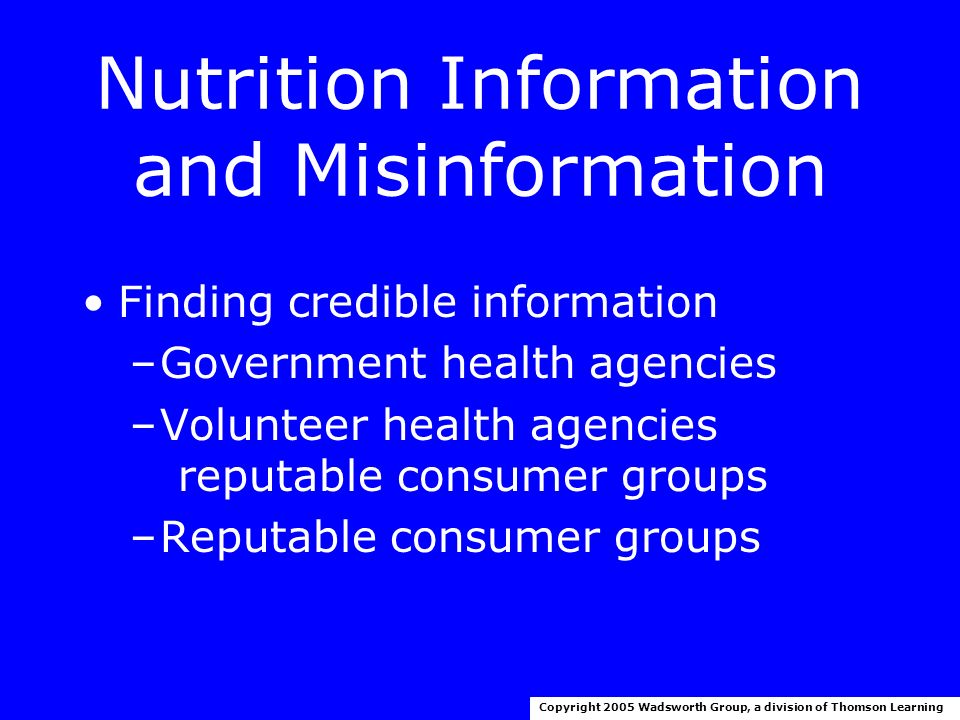 Nutrition Information and Misinformation

• Finding credible information
– Government health agencies
– Volunteer health agencies reputable consumer groups
– Reputable consumer groups

Copyright 2005 Wadsworth Group, a division of Thomson Learning